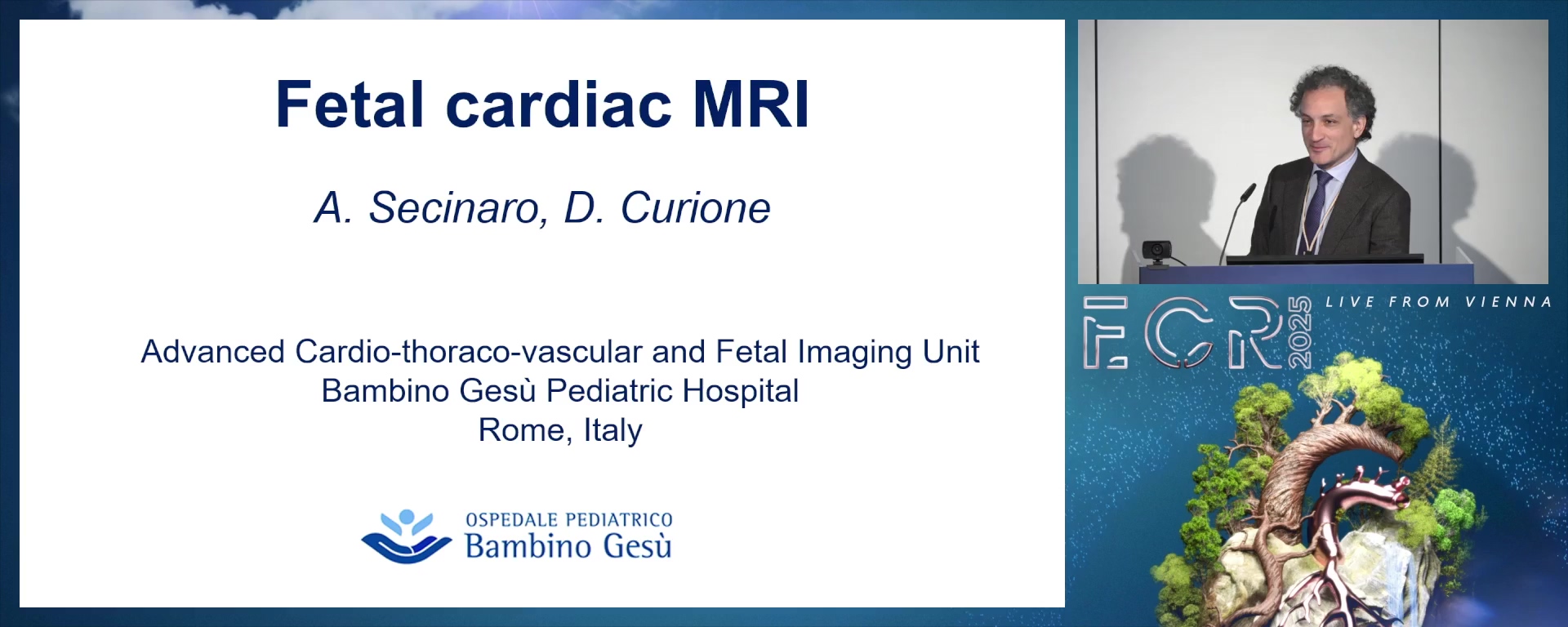 Fetal cardiac MRI

A. Secinaro, D. Curione

Advanced Cardio-thoraco-vascular and Fetal Imaging Unit
Bambino Gesù Pediatric Hospital
Rome, Italy

OSPEDALE PEDIATRICO
Bambino Gesù

ECR 2025

LIVE FROM VIENNA